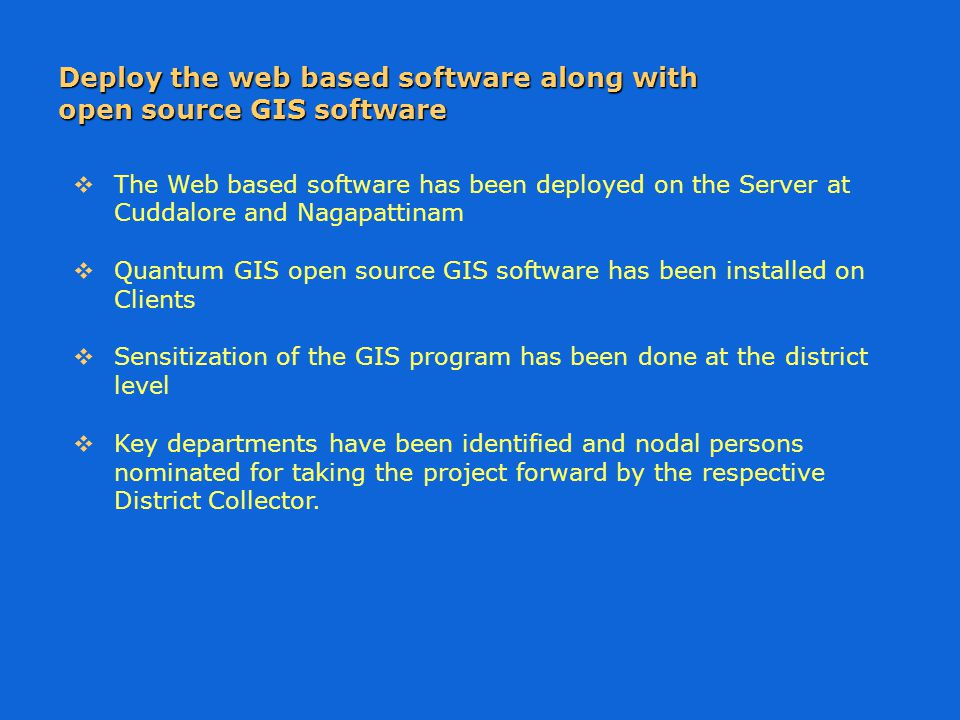 Deploy the web based software along with open source GIS software

❖ The Web based software has been deployed on the Server at Cuddalore and Nagapattinam

❖ Quantum GIS open source GIS software has been installed on Clients

❖ Sensitization of the GIS program has been done at the district level

❖ Key departments have been identified and nodal persons nominated for taking the project forward by the respective District Collector.